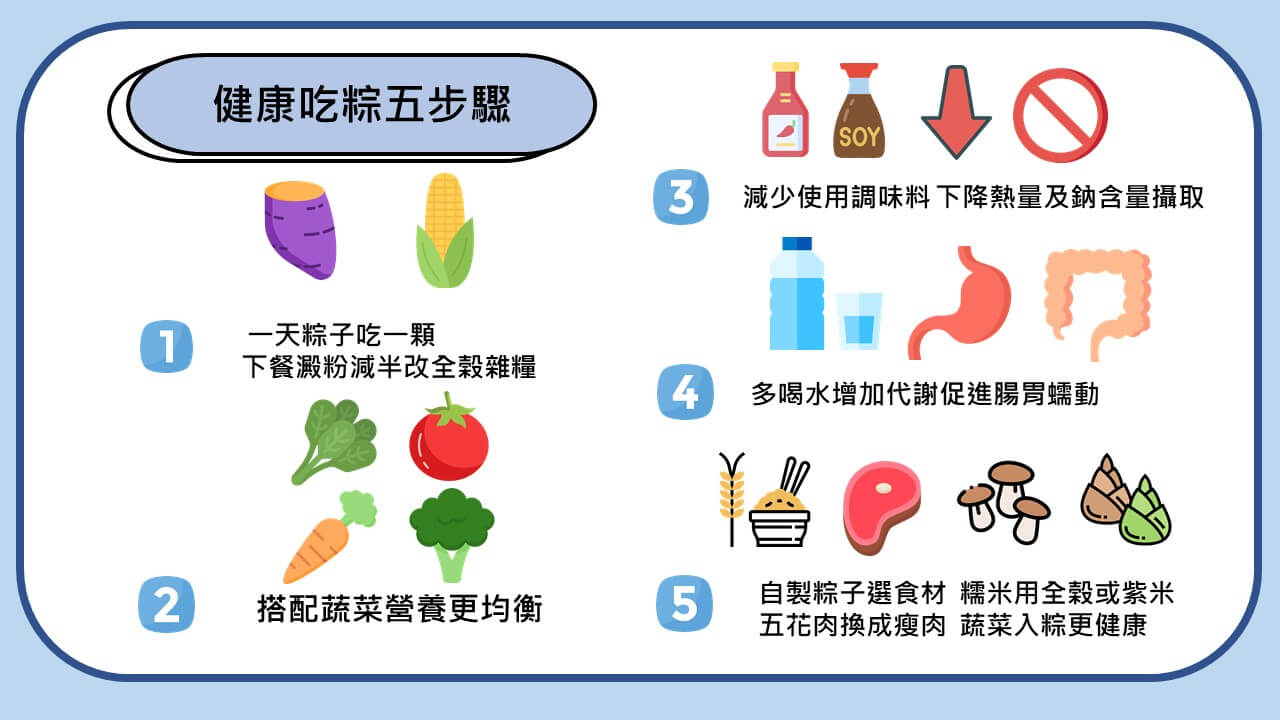 健康吃粽五步驟

1
一天粽子吃一顆
下餐澱粉減半改全穀雜糧

2
搭配蔬菜營養更均衡

SOY

3
減少使用調味料 下降熱量及鈉含量攝取

4
多喝水增加代謝促進腸胃蠕動

5
自製粽子選食材 糯米用全穀或紫米
五花肉換成瘦肉 蔬菜入粽更健康